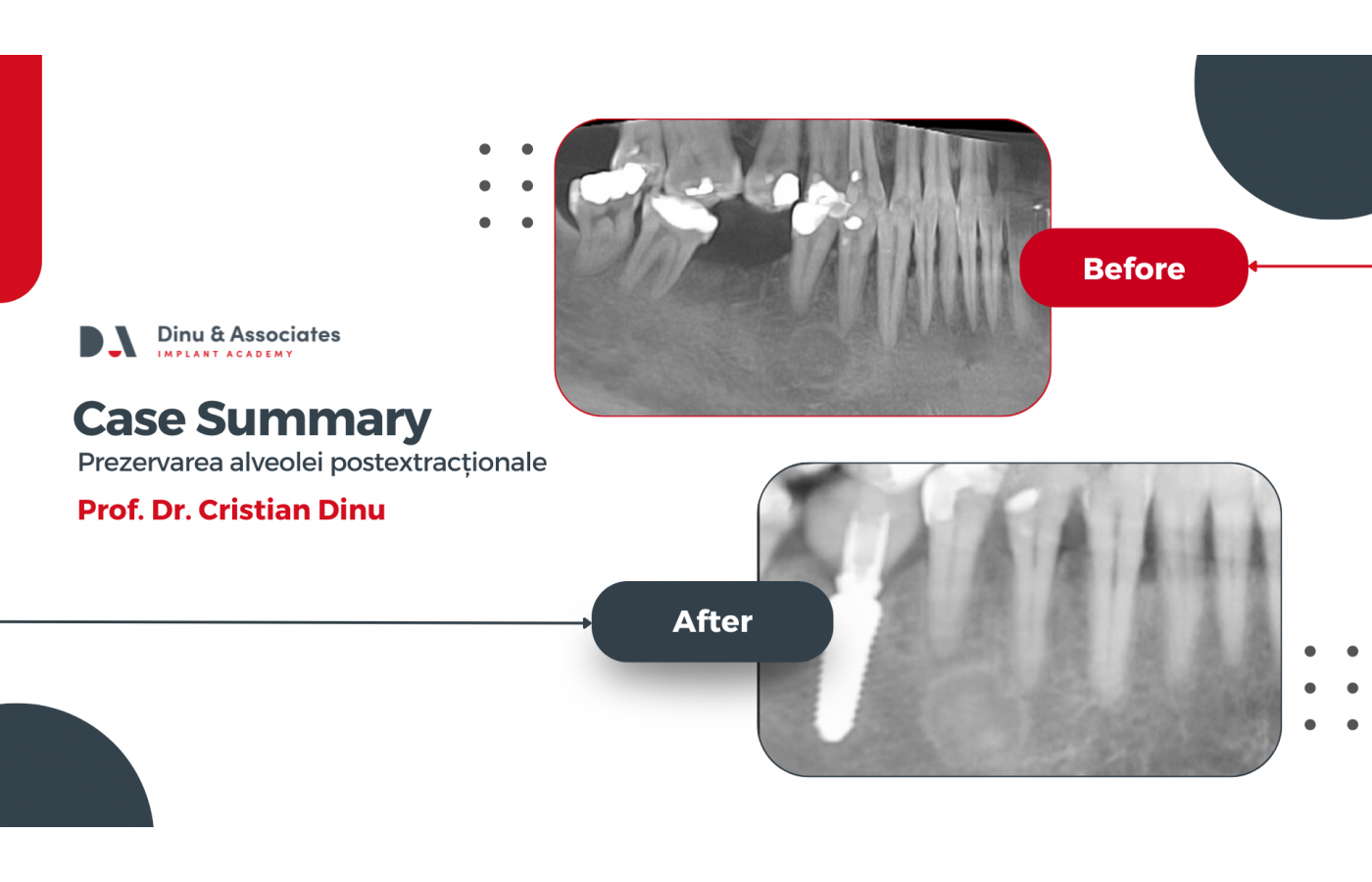 Before

DA Dinu & Associates
IMPLANT ACADEMY

Case Summary
Prezervarea alveolei postextracționale
Prof. Dr. Cristian Dinu

After